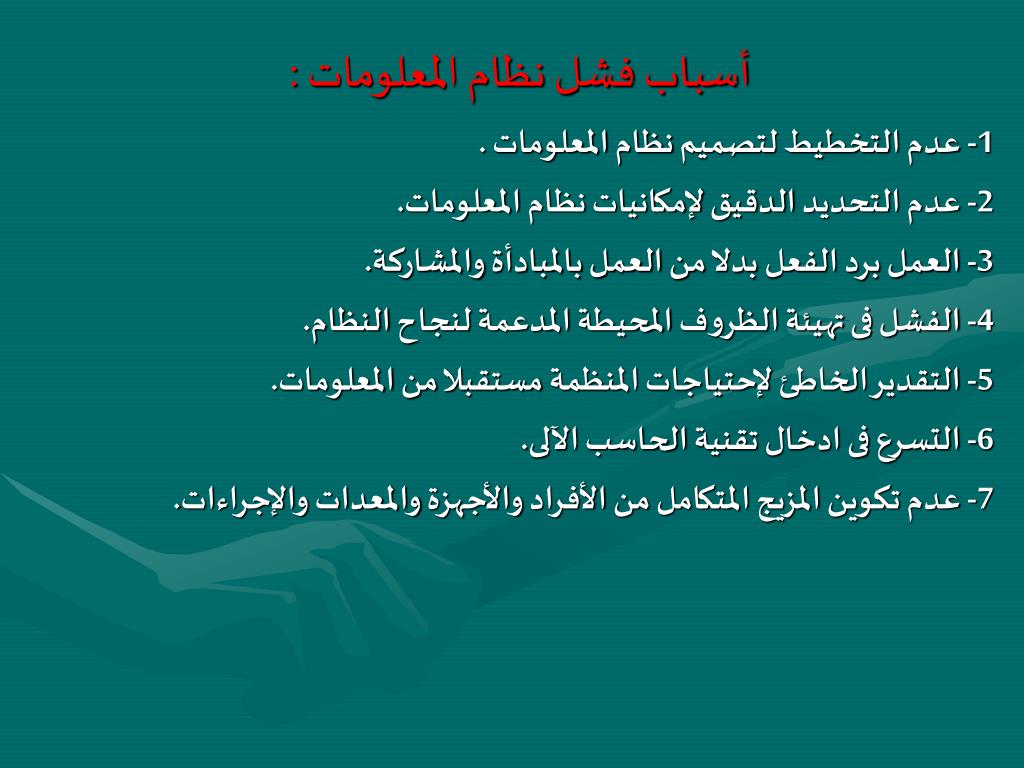 أسباب فشل نظام المعلومات :

1- عدم التخطيط لتصميم نظام المعلومات .

2- عدم التحديد الدقيق لإمكانيات نظام المعلومات.

3- العمل برد الفعل بدلا من العمل بالمبادأة والمشاركة.

4- الفشل فى تهيئة الظروف المحيطة المدعمة لنجاح النظام.

5- التقدير الخاطئ لإحتياجات المنظمة مستقبلا من المعلومات.

6- التسرع فى ادخال تقنية الحاسب الآلى.

7- عدم تكوين المزيج المتكامل من الأفراد والأجهزة والمعدات والإجراءات.